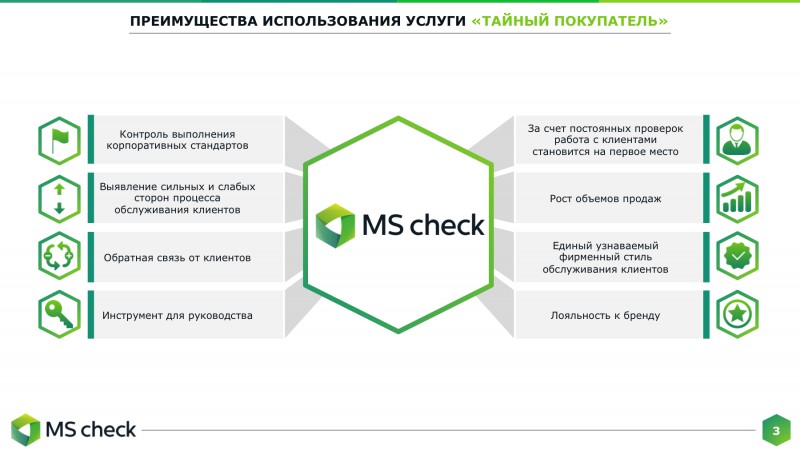 ПРЕИМУЩЕСТВА ИСПОЛЬЗОВАНИЯ УСЛУГИ «ТАЙНЫЙ ПОКУПАТЕЛЬ»

Контроль выполнения корпоративных стандартов

Выявление сильных и слабых сторон процесса обслуживания клиентов

Обратная связь от клиентов

Инструмент для руководства

MS check

За счет постоянных проверок работа с клиентами становится на первое место

Рост объемов продаж

Единый узнаваемый фирменный стиль обслуживания клиентов

Лояльность к бренду

MS check

3